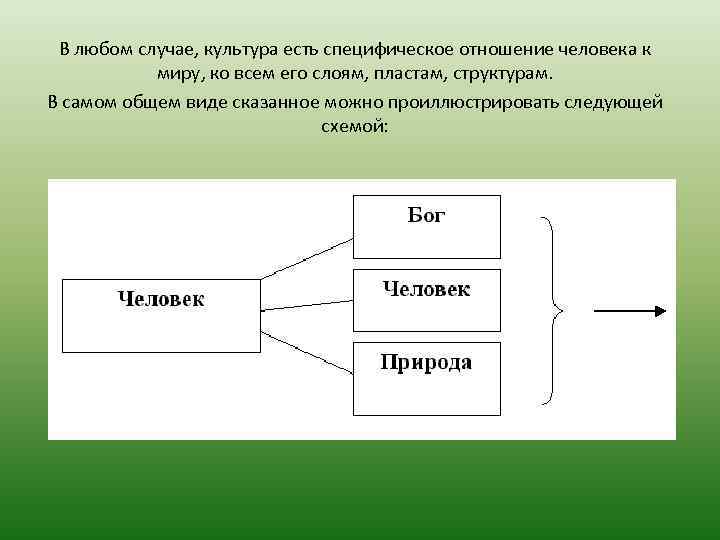 В любом случае, культура есть специфическое отношение человека к миру, ко всем его слоям, пластам, структурам.

В самом общем виде сказанное можно проиллюстрировать следующей схемой:

Человек

Бог

Человек

Природа